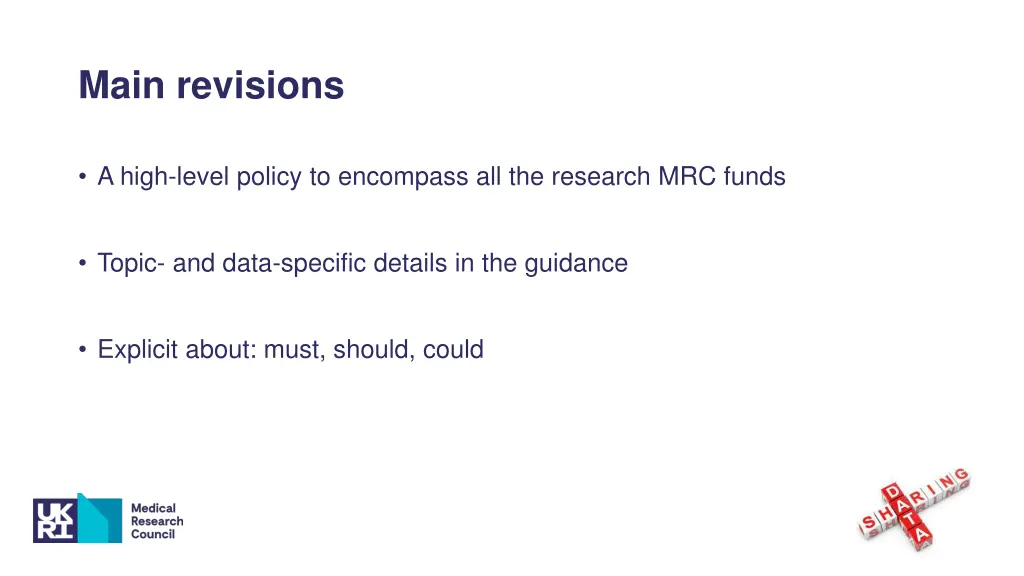 Main revisions

• A high-level policy to encompass all the research MRC funds

• Topic- and data-specific details in the guidance

• Explicit about: must, should, could

UK RI
Medical Research Council

SHARING
DATA